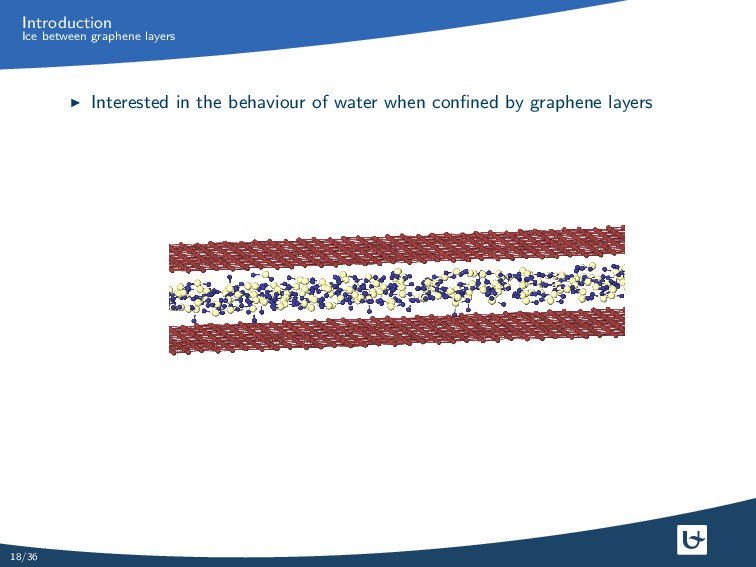 Introduction
Ice between graphene layers

▶ Interested in the behaviour of water when confined by graphene layers

18/36